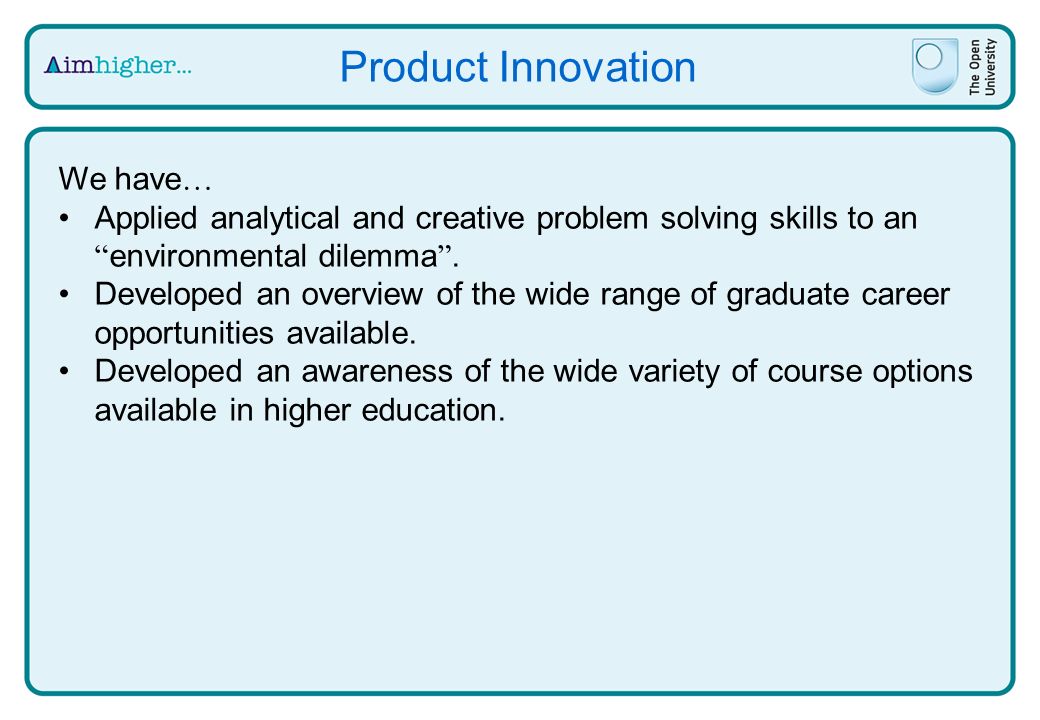 Aimhigher…

Product Innovation

The Open University

We have…
• Applied analytical and creative problem solving skills to an “environmental dilemma”.
• Developed an overview of the wide range of graduate career opportunities available.
• Developed an awareness of the wide variety of course options available in higher education.